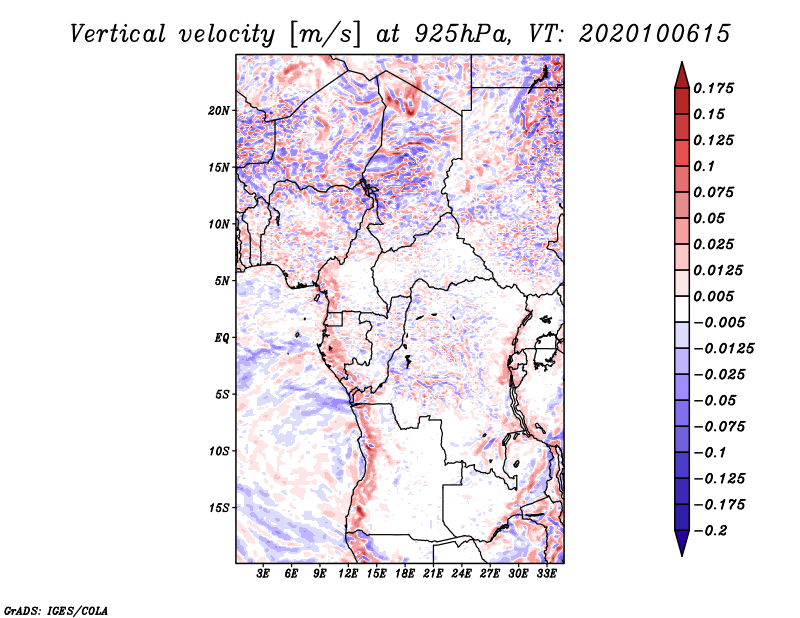 Vertical velocity [m/s] at 925hPa, VT: 2020100615

20N
15N
10N
5N
EQ
5S
10S
15S

3E 6E 9E 12E 15E 18E 21E 24E 27E 30E 33E

0.175
0.15
0.125
0.1
0.075
0.05
0.025
0.0125
0.005
−0.005
−0.0125
−0.025
−0.05
−0.075
−0.1
−0.125
−0.175
−0.2

GrADS: IGES/COLA